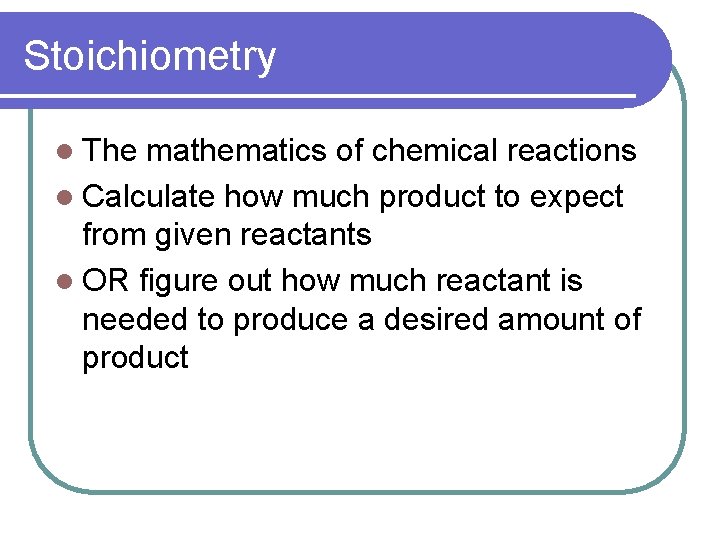 Stoichiometry

- The mathematics of chemical reactions
- Calculate how much product to expect from given reactants
- OR figure out how much reactant is needed to produce a desired amount of product